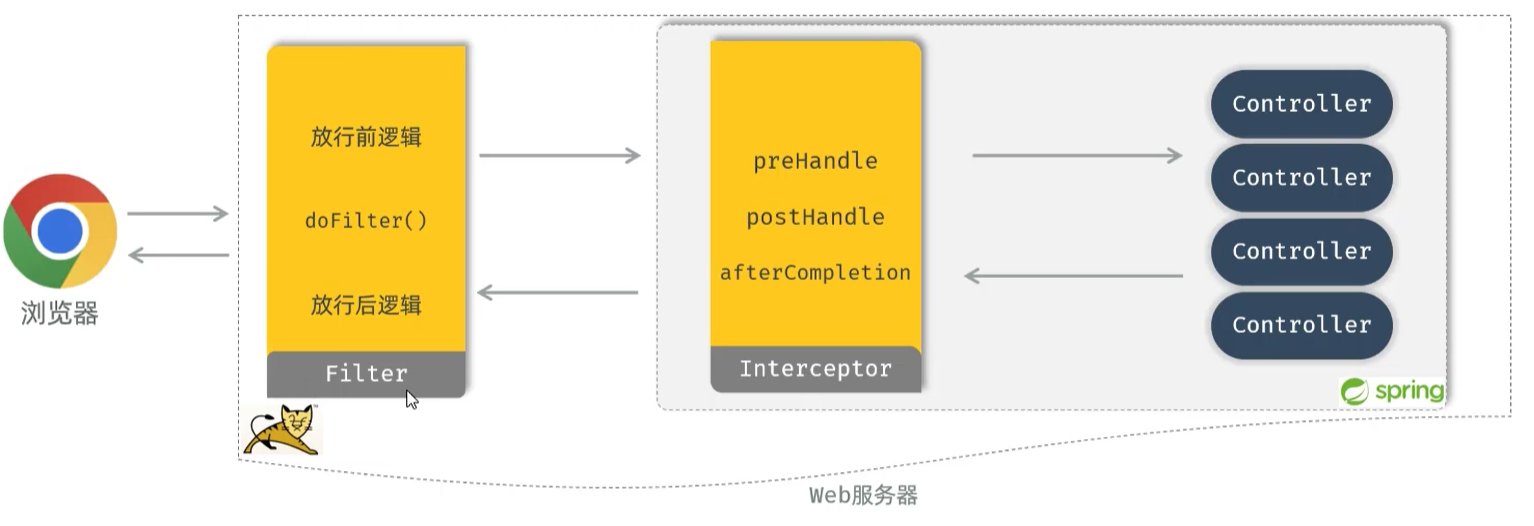 浏览器

放行前逻辑

doFilter()

放行后逻辑

Filter

preHandle

postHandle

afterCompletion

Interceptor

Controller

Controller

Controller

Controller

spring

Web服务器